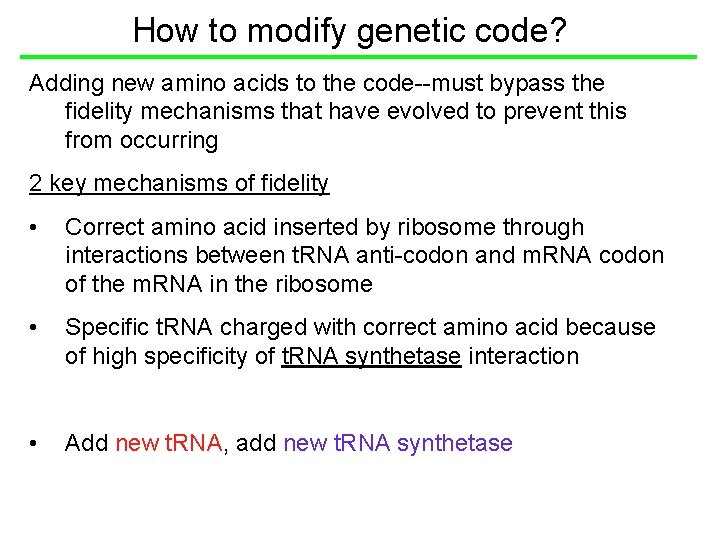 How to modify genetic code?

Adding new amino acids to the code--must bypass the fidelity mechanisms that have evolved to prevent this from occurring

2 key mechanisms of fidelity

• Correct amino acid inserted by ribosome through interactions between tRNA anti-codon and mRNA codon of the mRNA in the ribosome

• Specific tRNA charged with correct amino acid because of high specificity of tRNA synthetase interaction

• Add new tRNA, add new tRNA synthetase